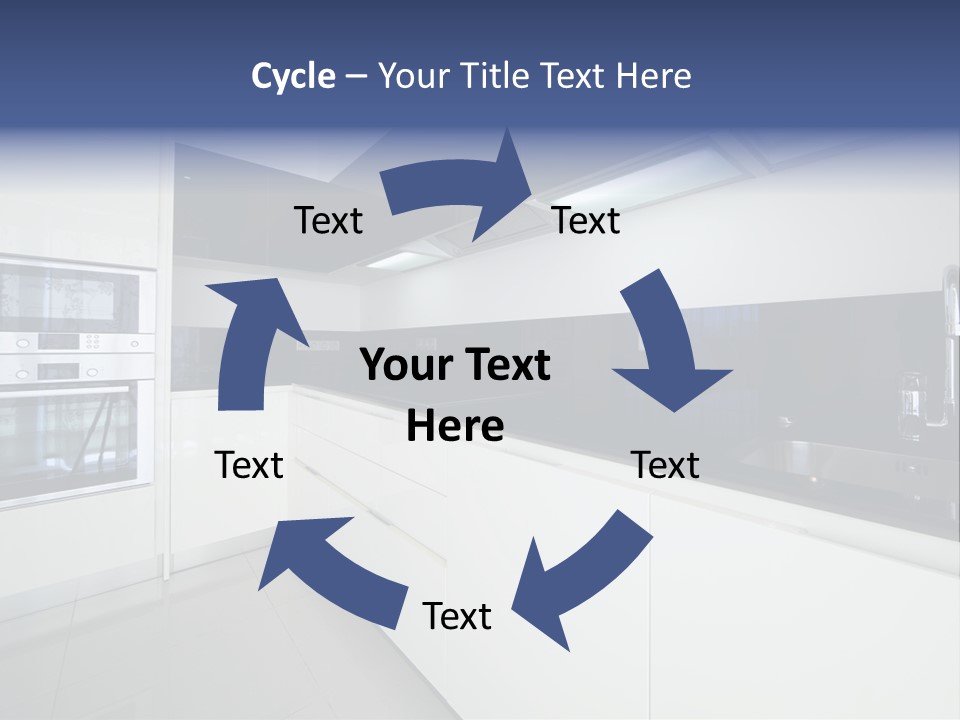 Cycle – Your Title Text Here

Text

Text

Your Text Here

Text

Text

Text